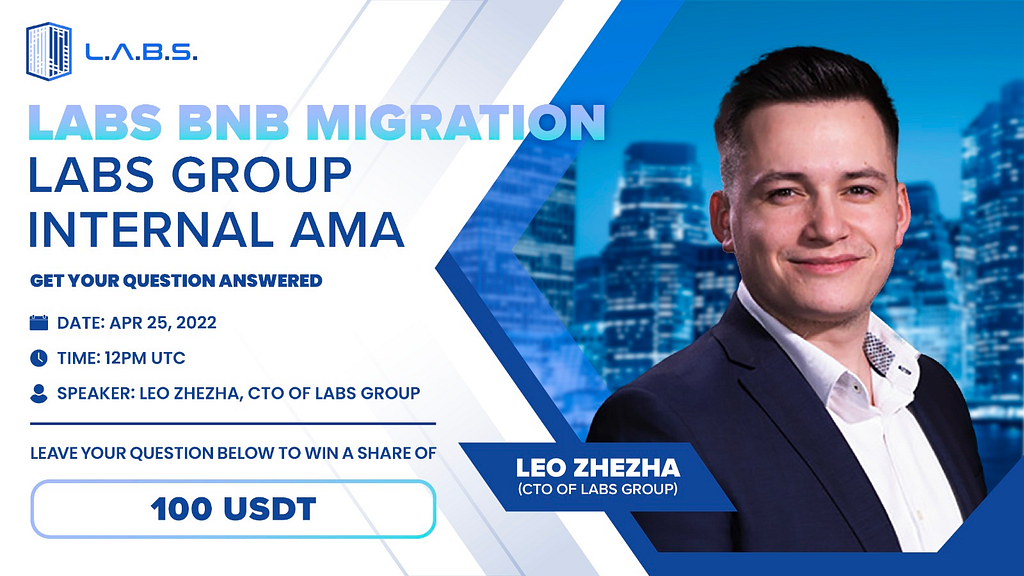 L.A.B.S.

LABS BNB MIGRATION
LABS GROUP INTERNAL AMA

GET YOUR QUESTION ANSWERED

DATE: APR 25, 2022

TIME: 12PM UTC

SPEAKER: LEO ZHEZHA, CTO OF LABS GROUP

LEAVE YOUR QUESTION BELOW TO WIN A SHARE OF

100 USDT

LEO ZHEZHA
(CTO OF LABS GROUP)